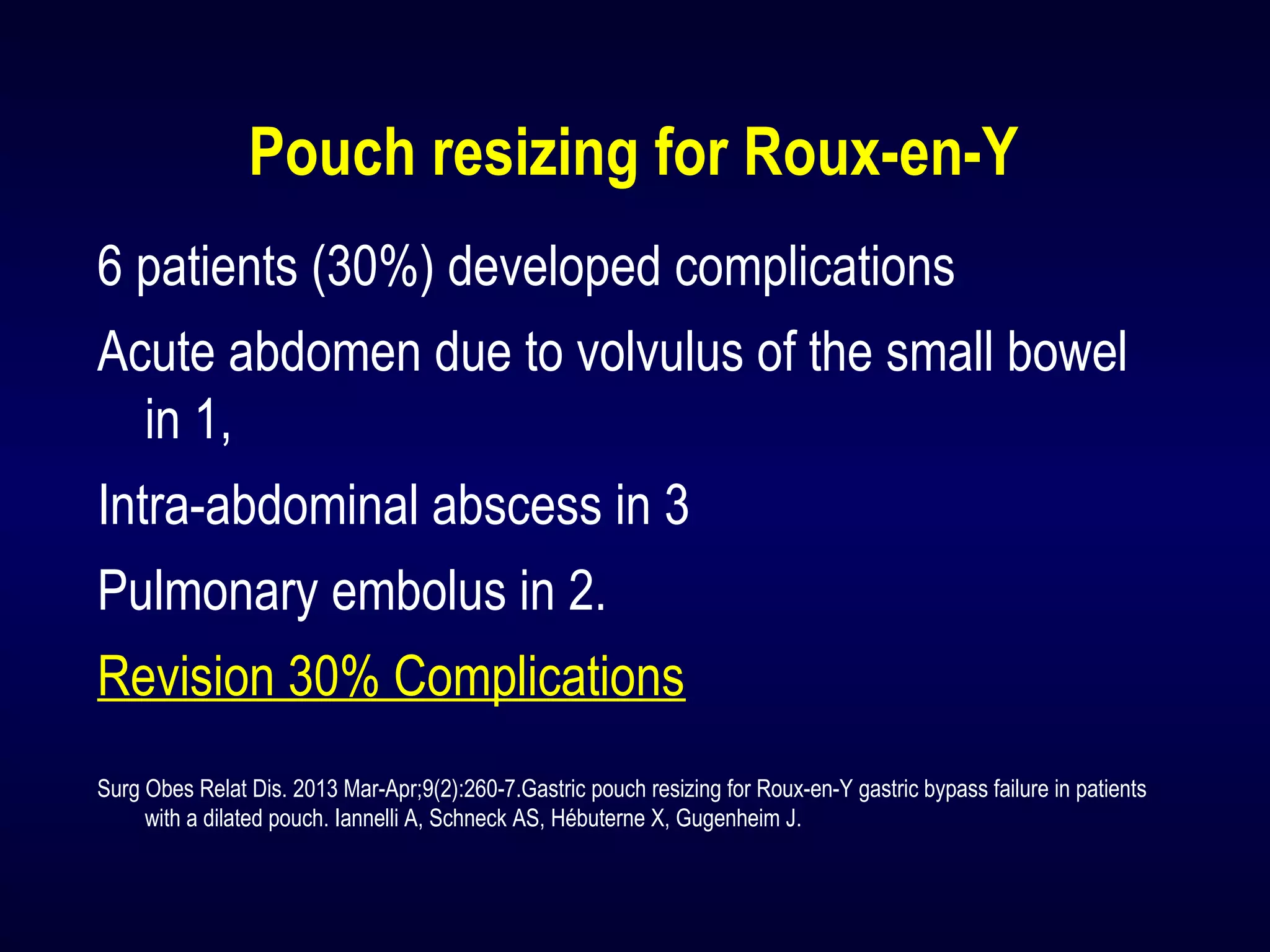 Pouch resizing for Roux-en-Y

6 patients (30%) developed complications

Acute abdomen due to volvulus of the small bowel in 1,

Intra-abdominal abscess in 3

Pulmonary embolus in 2.

Revision 30% Complications

Surg Obes Relat Dis. 2013 Mar-Apr;9(2):260-7.Gastric pouch resizing for Roux-en-Y gastric bypass failure in patients with a dilated pouch. Iannelli A, Schneck AS, Hébuterne X, Gugenheim J.